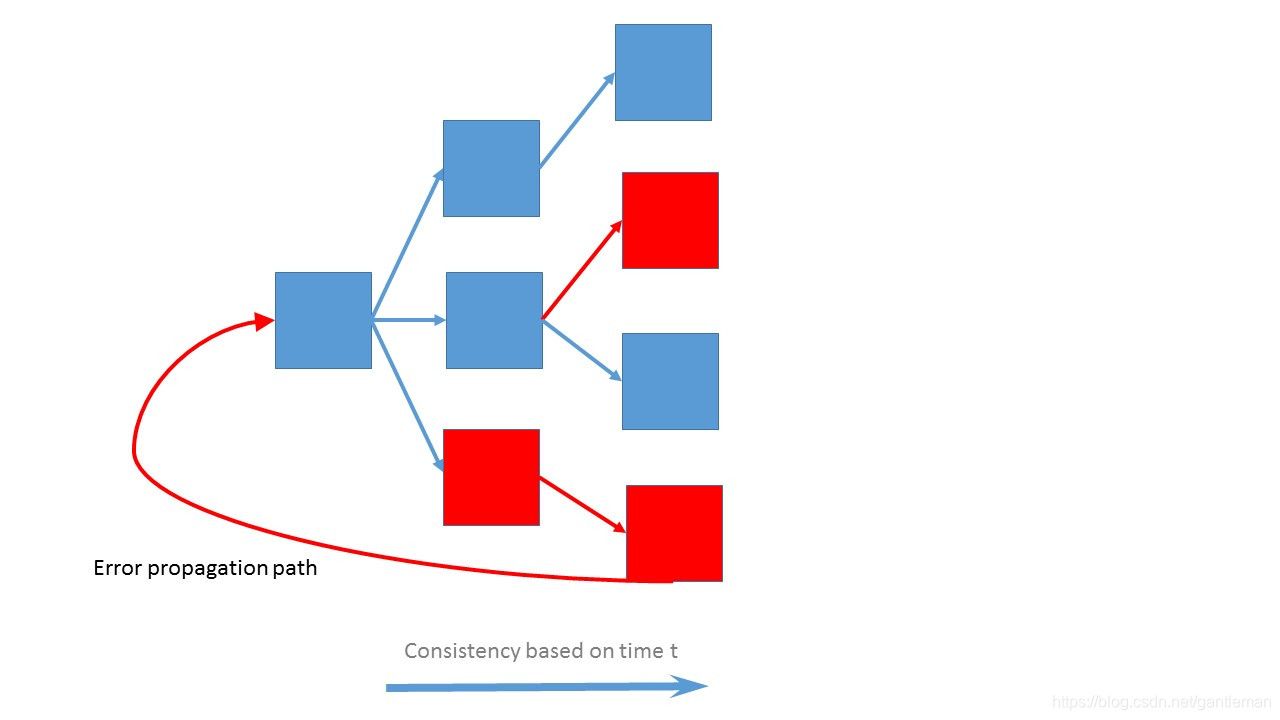 Error propagation path

Consistency based on time t

https://blog.csdn.net/gantleman